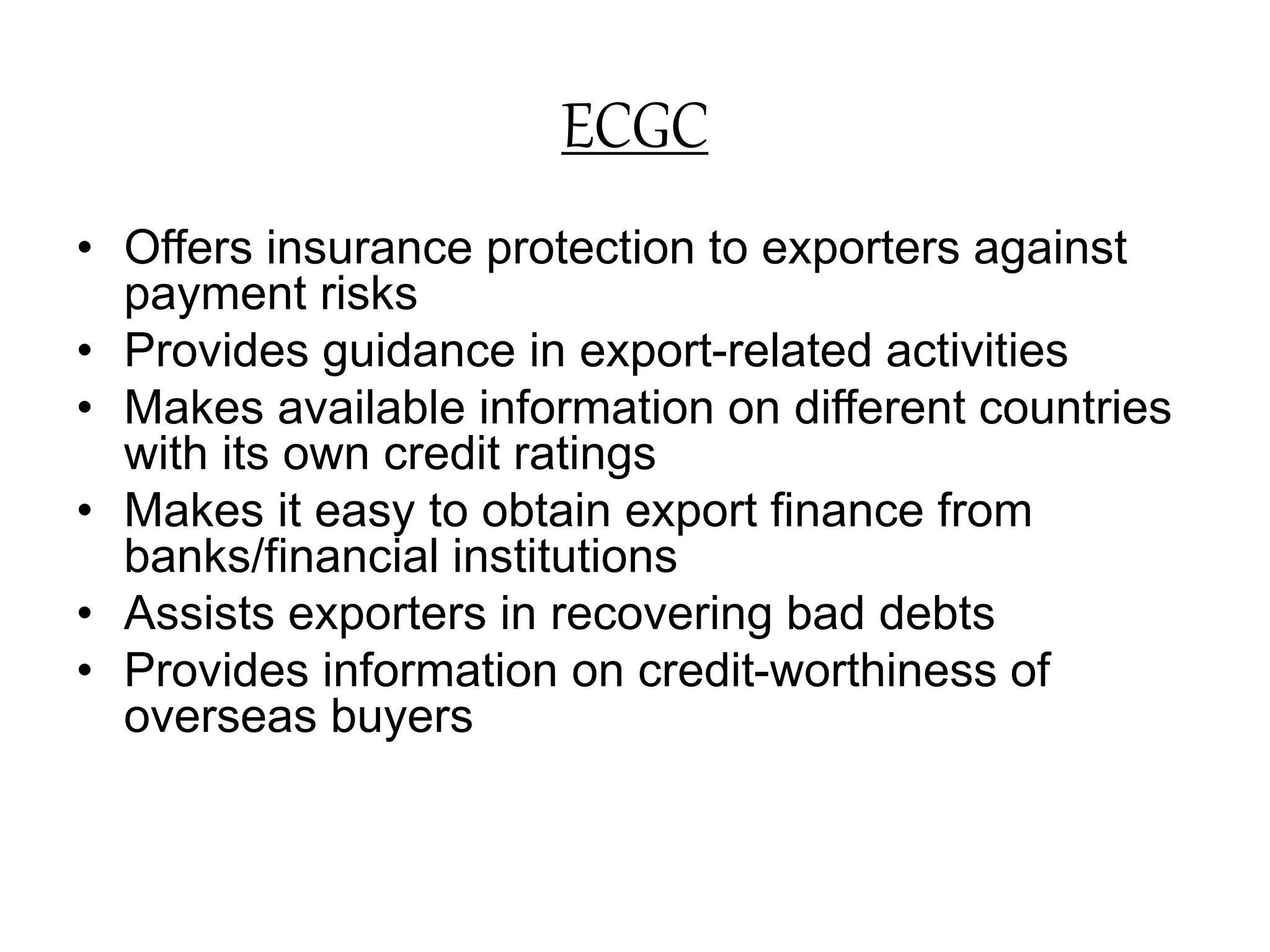 ECGC

• Offers insurance protection to exporters against payment risks
• Provides guidance in export-related activities
• Makes available information on different countries with its own credit ratings
• Makes it easy to obtain export finance from banks/financial institutions
• Assists exporters in recovering bad debts
• Provides information on credit-worthiness of overseas buyers